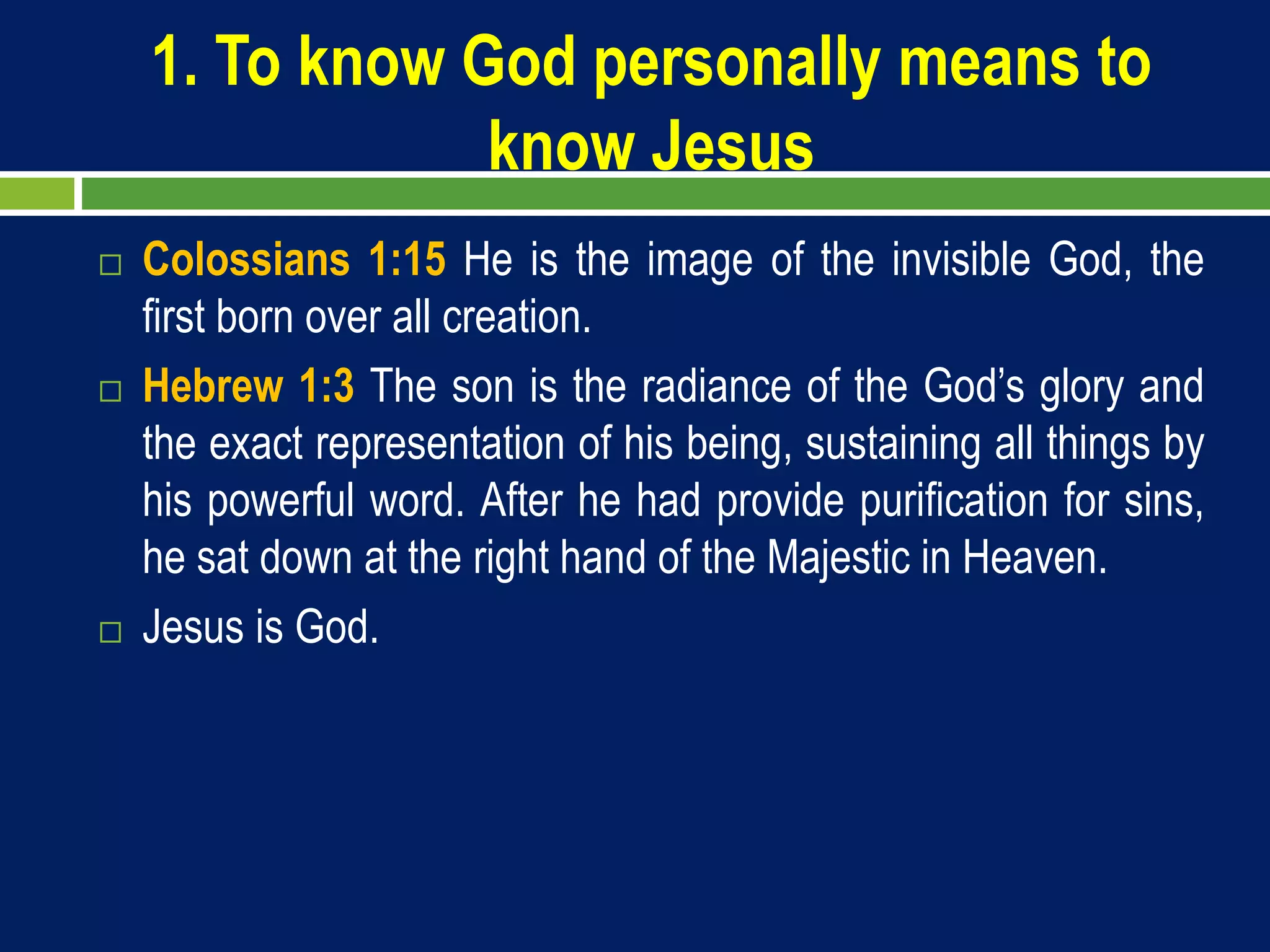 1. To know God personally means to know Jesus

□ Colossians 1:15 He is the image of the invisible God, the first born over all creation.

□ Hebrew 1:3 The son is the radiance of the God's glory and the exact representation of his being, sustaining all things by his powerful word. After he had provide purification for sins, he sat down at the right hand of the Majestic in Heaven.

□ Jesus is God.